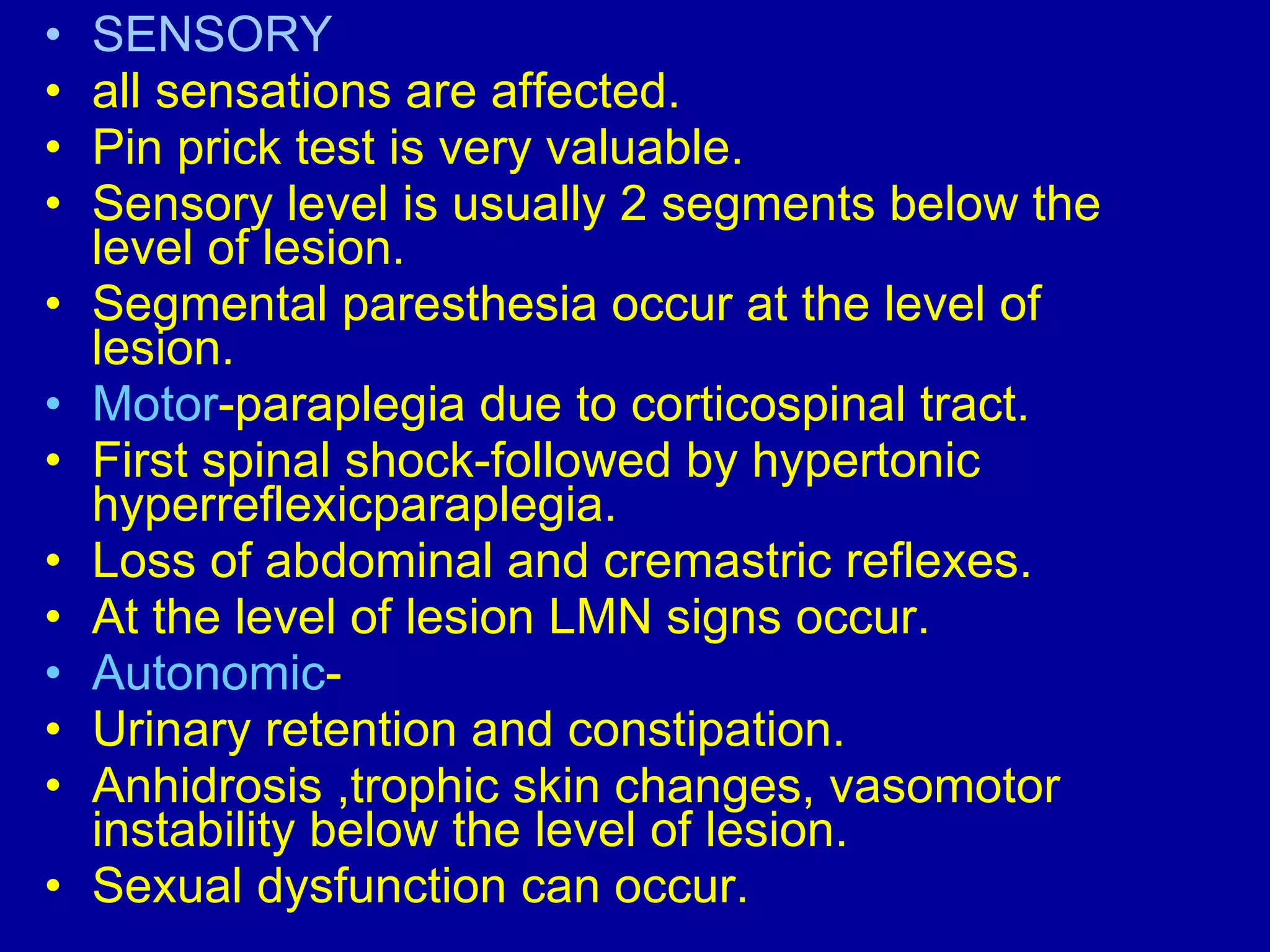 • SENSORY
• all sensations are affected.
• Pin prick test is very valuable.
• Sensory level is usually 2 segments below the level of lesion.
• Segmental paresthesia occur at the level of lesion.
• Motor-paraplegia due to corticospinal tract.
• First spinal shock-followed by hypertonic hyperreflexicparaplegia.
• Loss of abdominal and cremastric reflexes.
• At the level of lesion LMN signs occur.
• Autonomic-
• Urinary retention and constipation.
• Anhidrosis ,trophic skin changes, vasomotor instability below the level of lesion.
• Sexual dysfunction can occur.